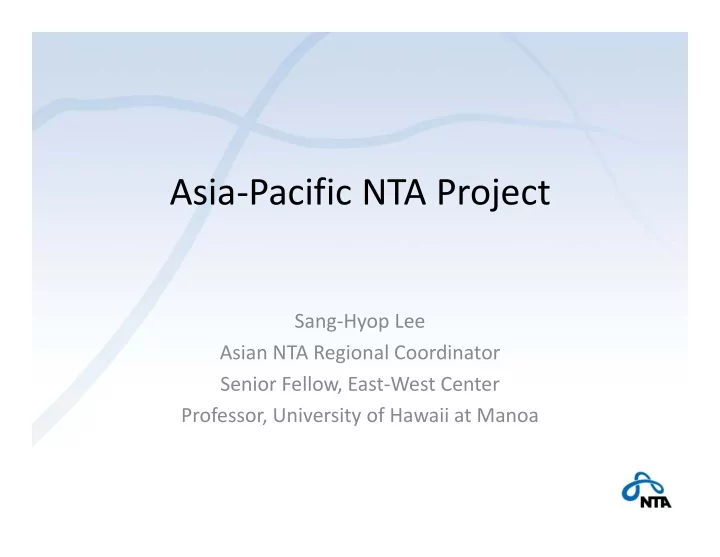 Asia-Pacific NTA Project

Sang-Hyop Lee
Asian NTA Regional Coordinator
Senior Fellow, East-West Center
Professor, University of Hawaii at Manoa

NTA